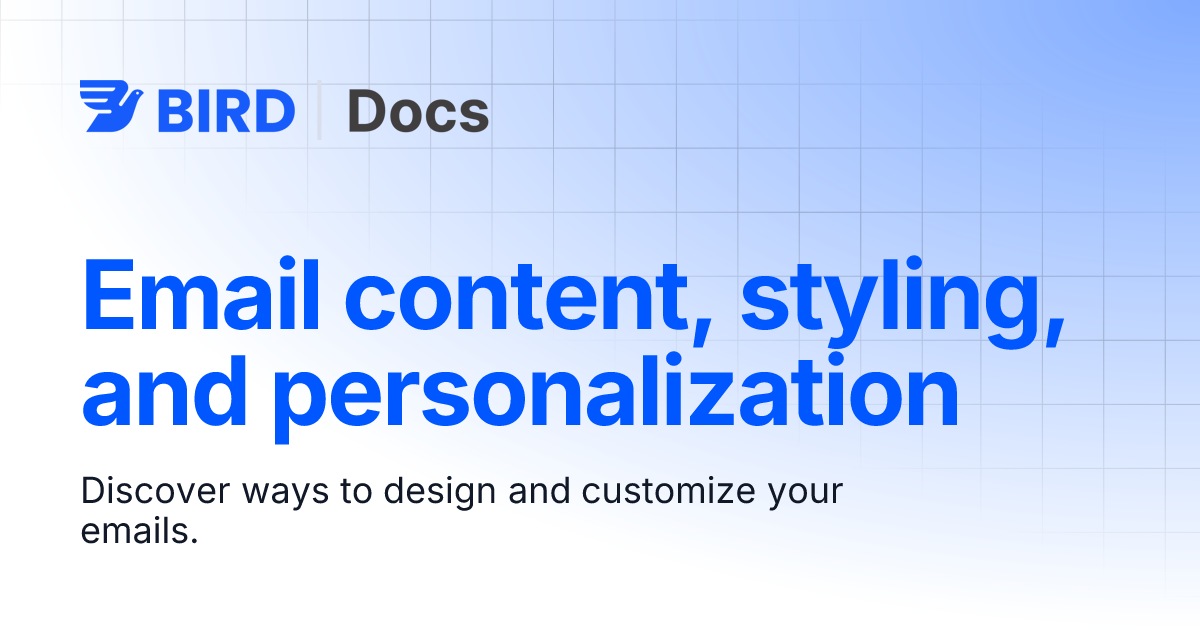 BIRD | Docs

Email content, styling, and personalization

Discover ways to design and customize your emails.